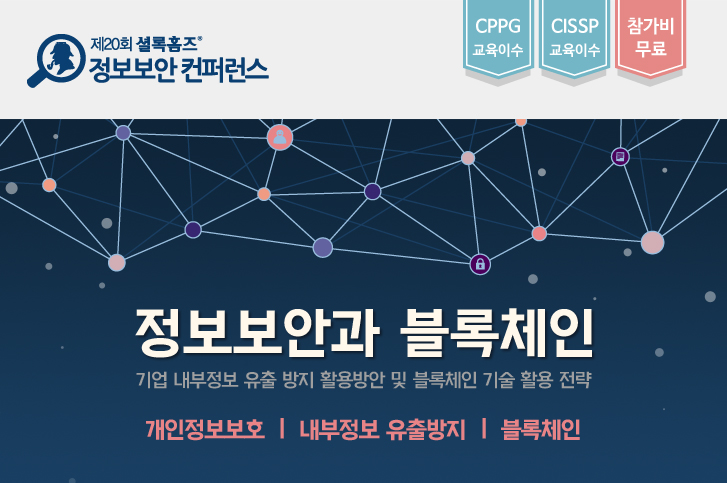 제20회 셜록홈즈®
정보보안 컨퍼런스

CPPG 교육이수

CISSP 교육이수

참가비 무료

정보보안과 블록체인

기업 내부정보 유출 방지 활용방안 및 블록체인 기술 활용 전략

개인정보보호 | 내부정보 유출방지 | 블록체인